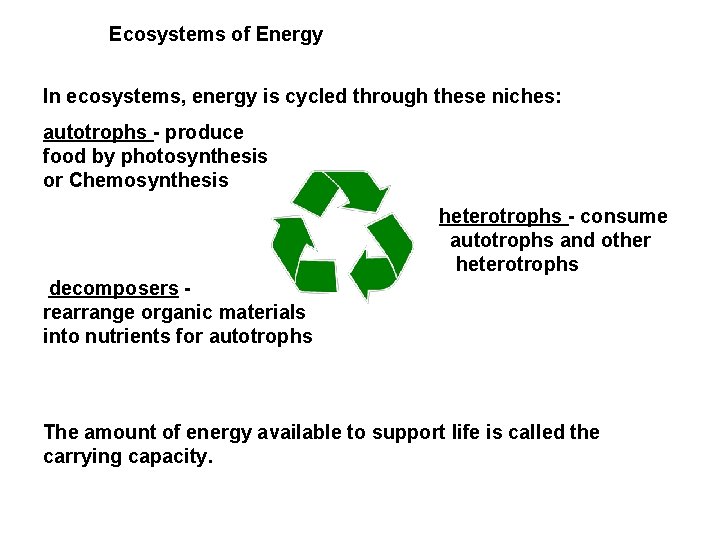 Ecosystems of Energy

In ecosystems, energy is cycled through these niches:

autotrophs - produce food by photosynthesis or Chemosynthesis

heterotrophs - consume autotrophs and other heterotrophs

decomposers - rearrange organic materials into nutrients for autotrophs

The amount of energy available to support life is called the carrying capacity.